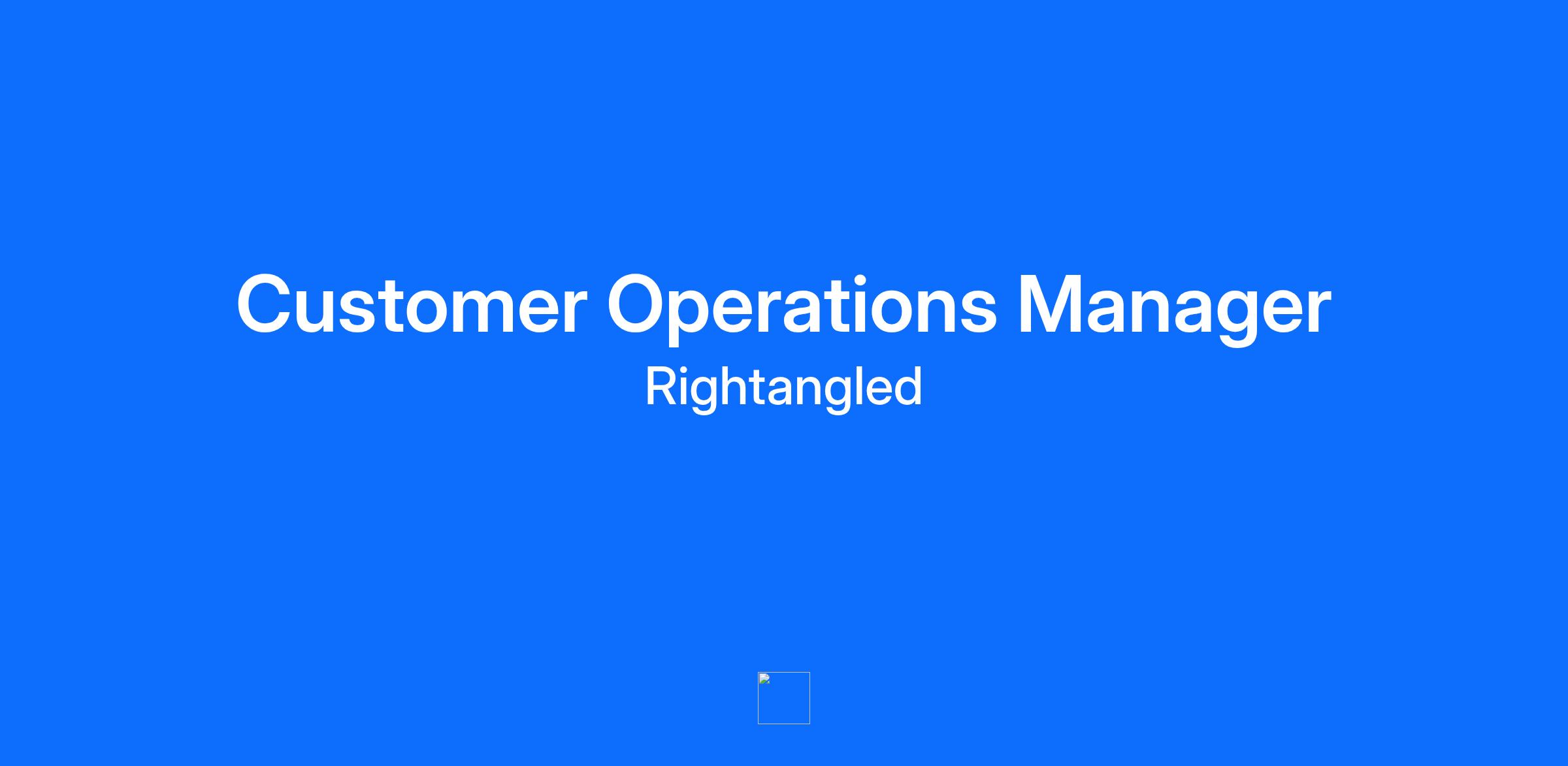 Customer Operations Manager
Rightangled